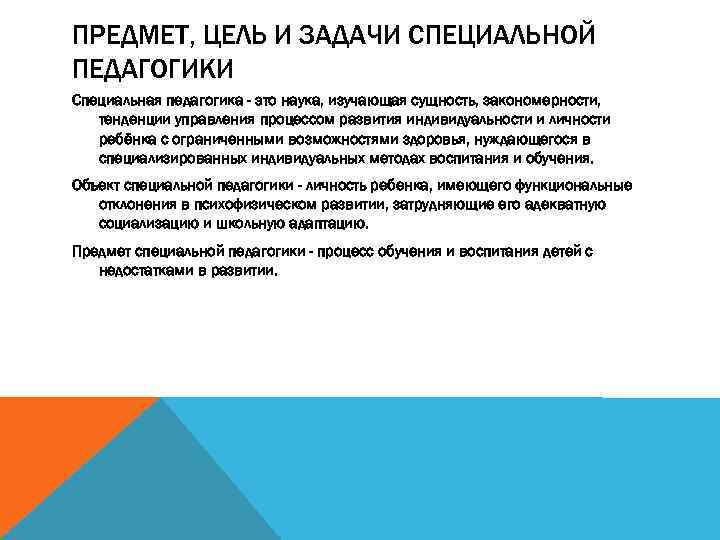 ПРЕДМЕТ, ЦЕЛЬ И ЗАДАЧИ СПЕЦИАЛЬНОЙ ПЕДАГОГИКИ

Специальная педагогика - это наука, изучающая сущность, закономерности, тенденции управления процессом развития индивидуальности и личности ребёнка с ограниченными возможностями здоровья, нуждающегося в специализированных индивидуальных методах воспитания и обучения.

Объект специальной педагогики - личность ребенка, имеющего функциональные отклонения в психофизическом развитии, затрудняющие его адекватную социализацию и школьную адаптацию.

Предмет специальной педагогики - процесс обучения и воспитания детей с недостатками в развитии.